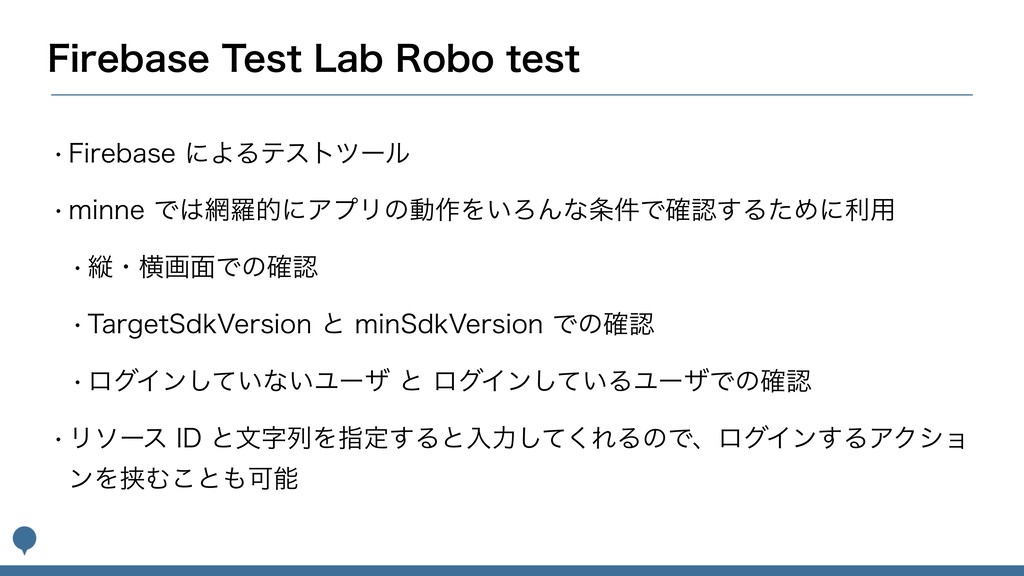 Firebase Test Lab Robo test

・Firebase によるテストツール

・minne では網羅的にアプリの動作をいろんな条件で確認するために利用

・縦・横画面での確認

・TargetSdkVersion と minSdkVersion での確認

・ログインしていないユーザ と ログインしているユーザでの確認

・リソース ID と文字列を指定すると入力してくれるので、ログインするアクションを挟むことも可能